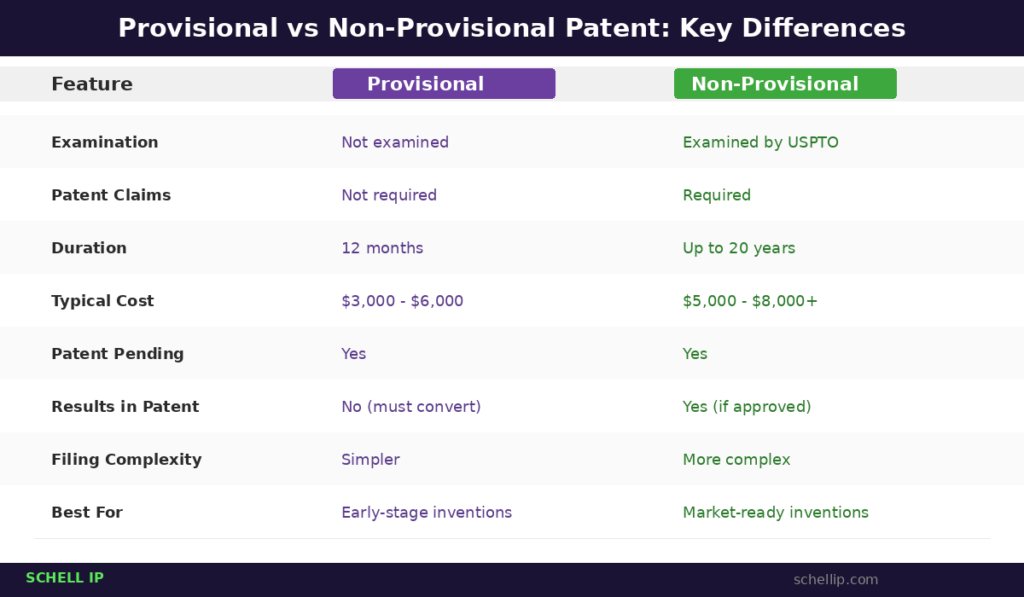 Provisional vs Non-Provisional Patent: Key Differences

| Feature | Provisional | Non-Provisional |
|---|---|---|
| Examination | Not examined | Examined by USPTO |
| Patent Claims | Not required | Required |
| Duration | 12 months | Up to 20 years |
| Typical Cost | \$3,000 - \$6,000 | \$5,000 - \$8,000+ |
| Patent Pending | Yes | Yes |
| Results in Patent | No (must convert) | Yes (if approved) |
| Filing Complexity | Simpler | More complex |
| Best For | Early-stage inventions | Market-ready inventions |

SCHELL IP

schellip.com